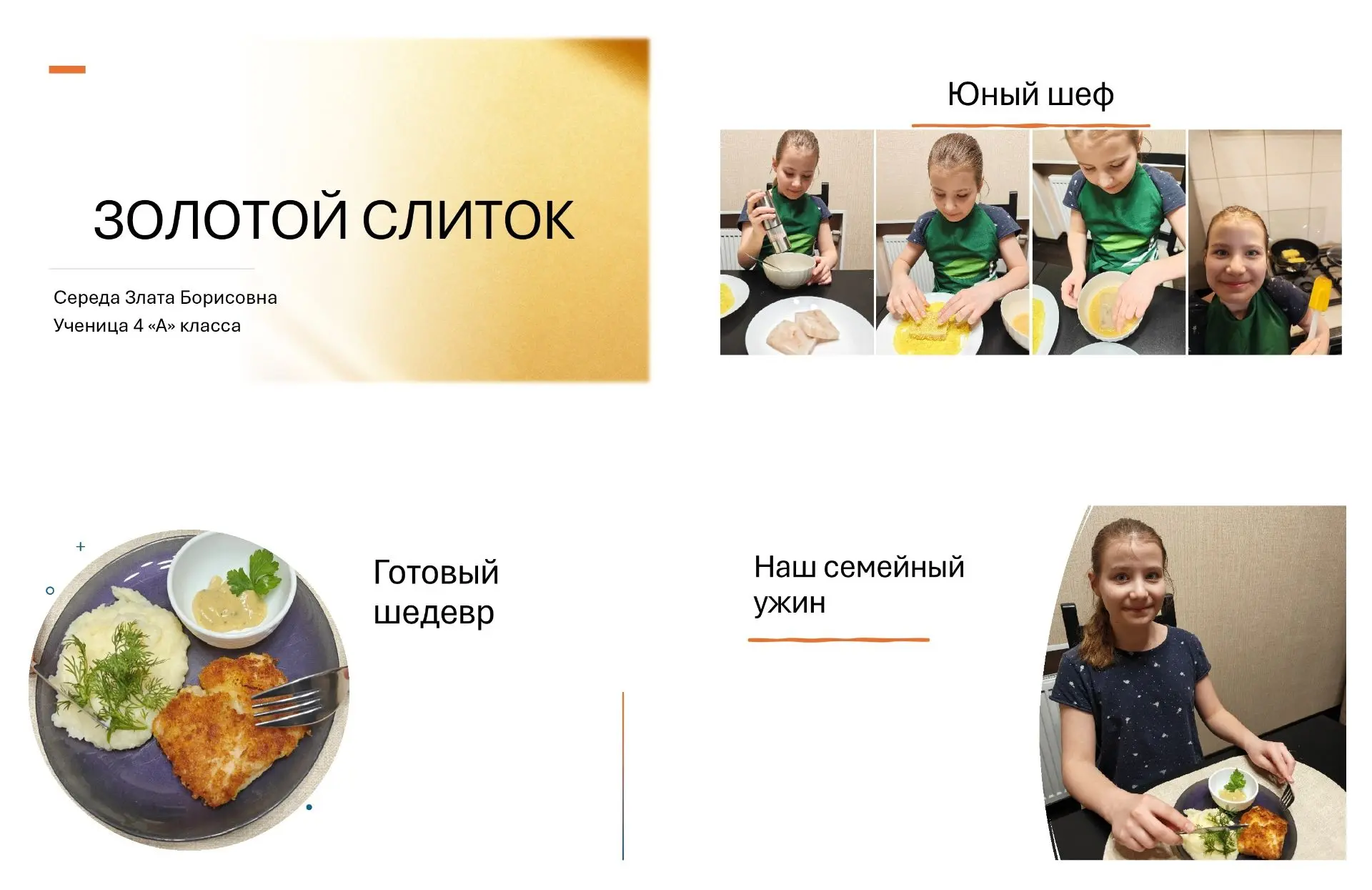 ЗОЛОТОЙ СЛИТОК

Середа Злата Борисовна
Ученица 4 «А» класса

Юный шеф

Готовый шедевр

Наш семейный ужин